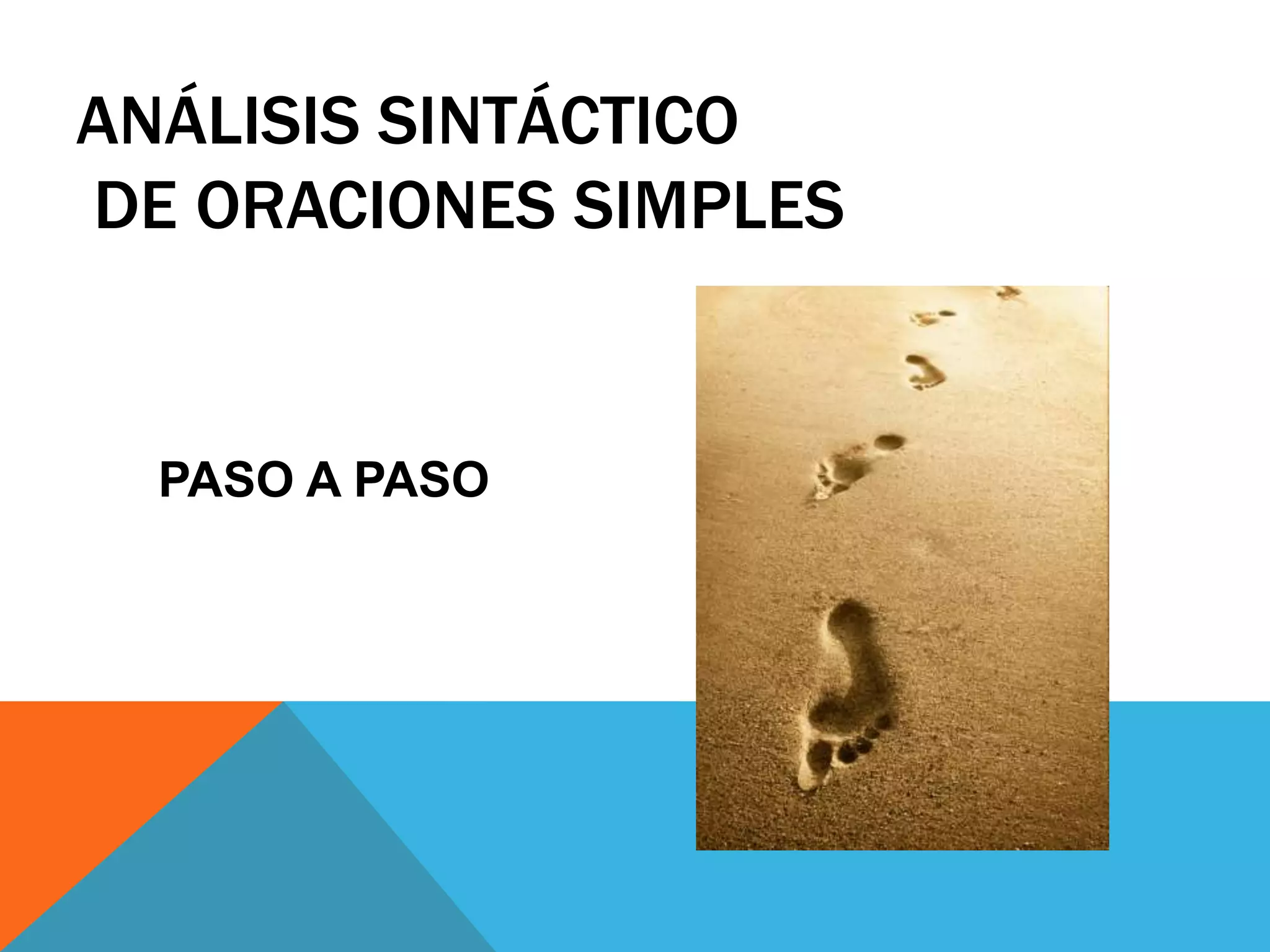 ANÁLISIS SINTÁCTICO
DE ORACIONES SIMPLES

PASO A PASO